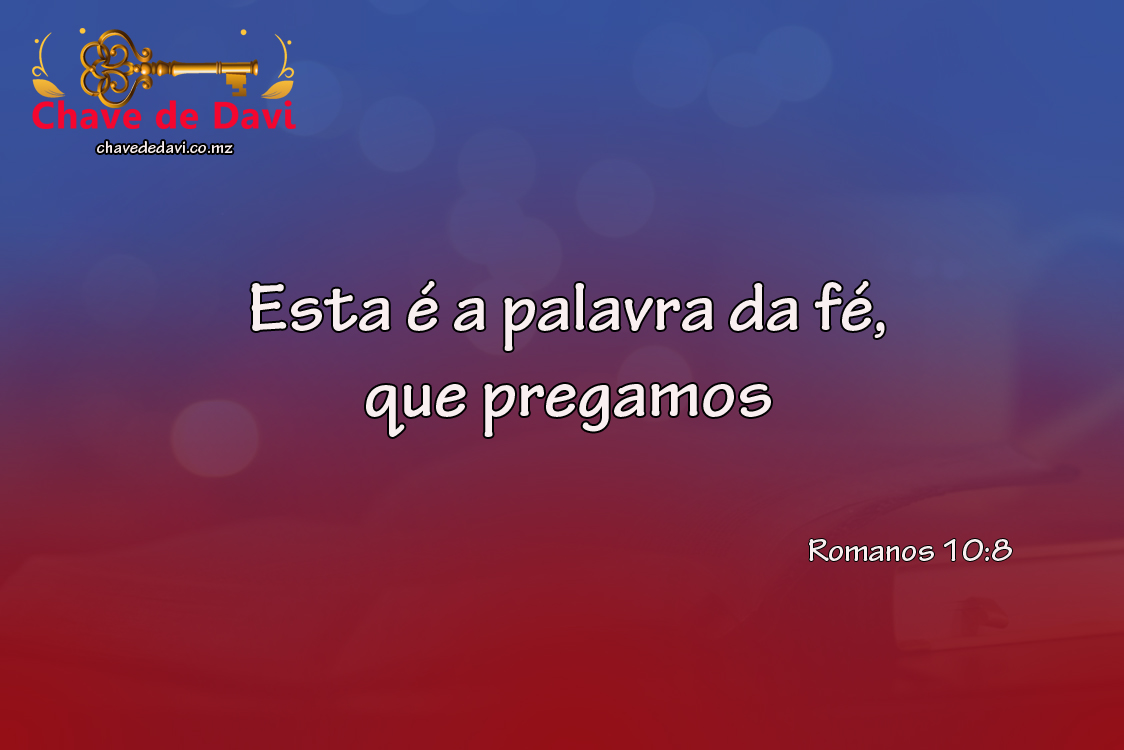 Chave de Davi
chavededavi.co.mz

Esta é a palavra da fé,
que pregamos

Romanos 10:8